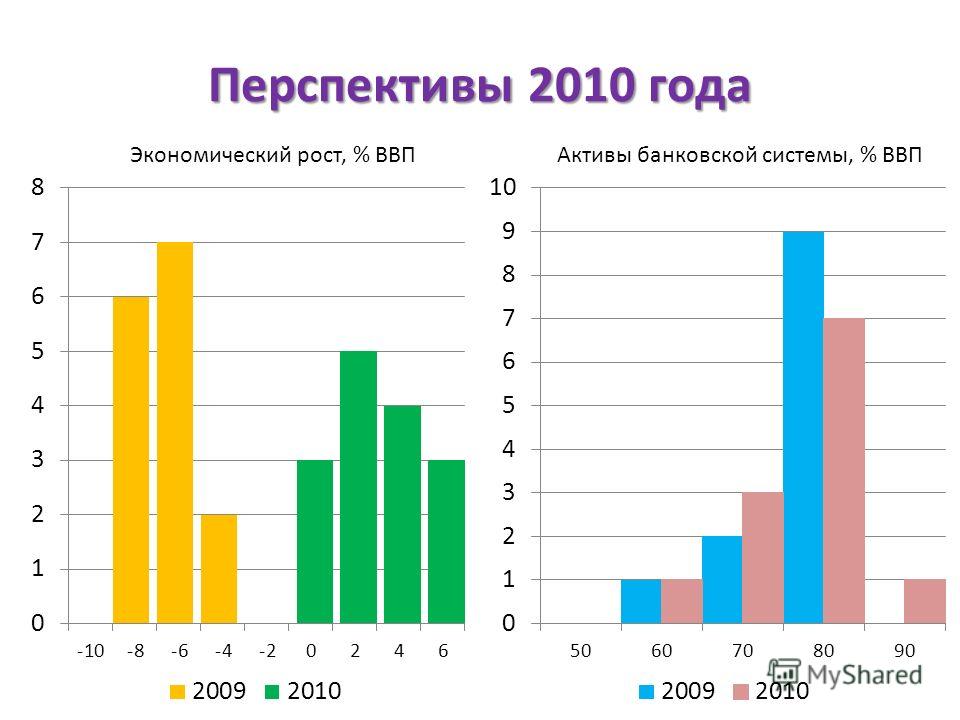 Перспективы 2010 года

Экономический рост, % ВВП

8
7
6
5
4
3
2
1
0

-10 -8 -6 -4 -2 0 2 4 6

2009 2010

Активы банковской системы, % ВВП

10
9
8
7
6
5
4
3
2
1
0

50 60 70 80 90

2009 2010

MyShared